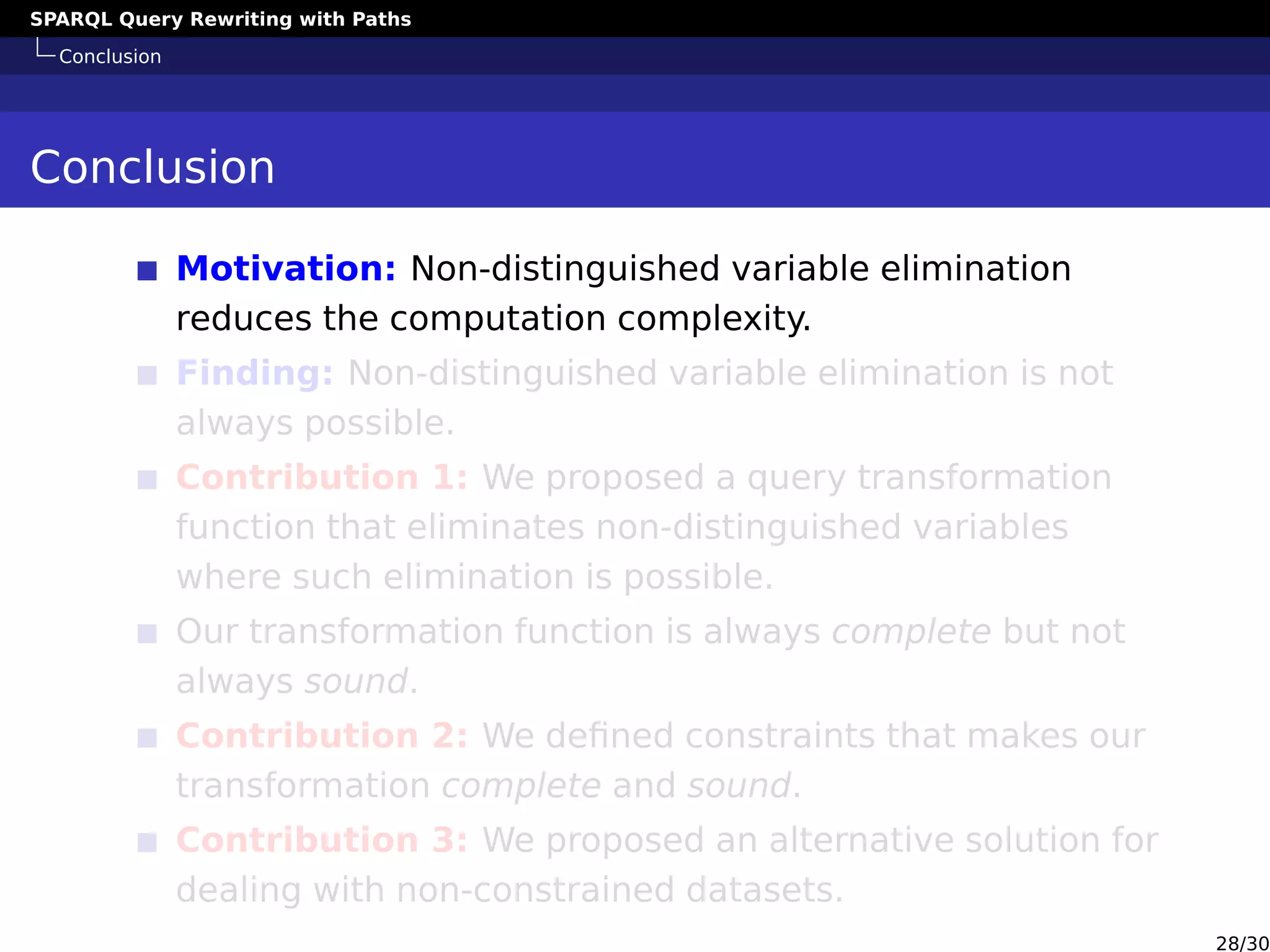 SPARQL Query Rewriting with Paths
Conclusion

Conclusion

Motivation: Non-distinguished variable elimination reduces the computation complexity.

Finding: Non-distinguished variable elimination is not always possible.

Contribution 1: We proposed a query transformation function that eliminates non-distinguished variables where such elimination is possible.

Our transformation function is always complete but not always sound.

Contribution 2: We defined constraints that makes our transformation complete and sound.

Contribution 3: We proposed an alternative solution for dealing with non-constrained datasets.

28/30